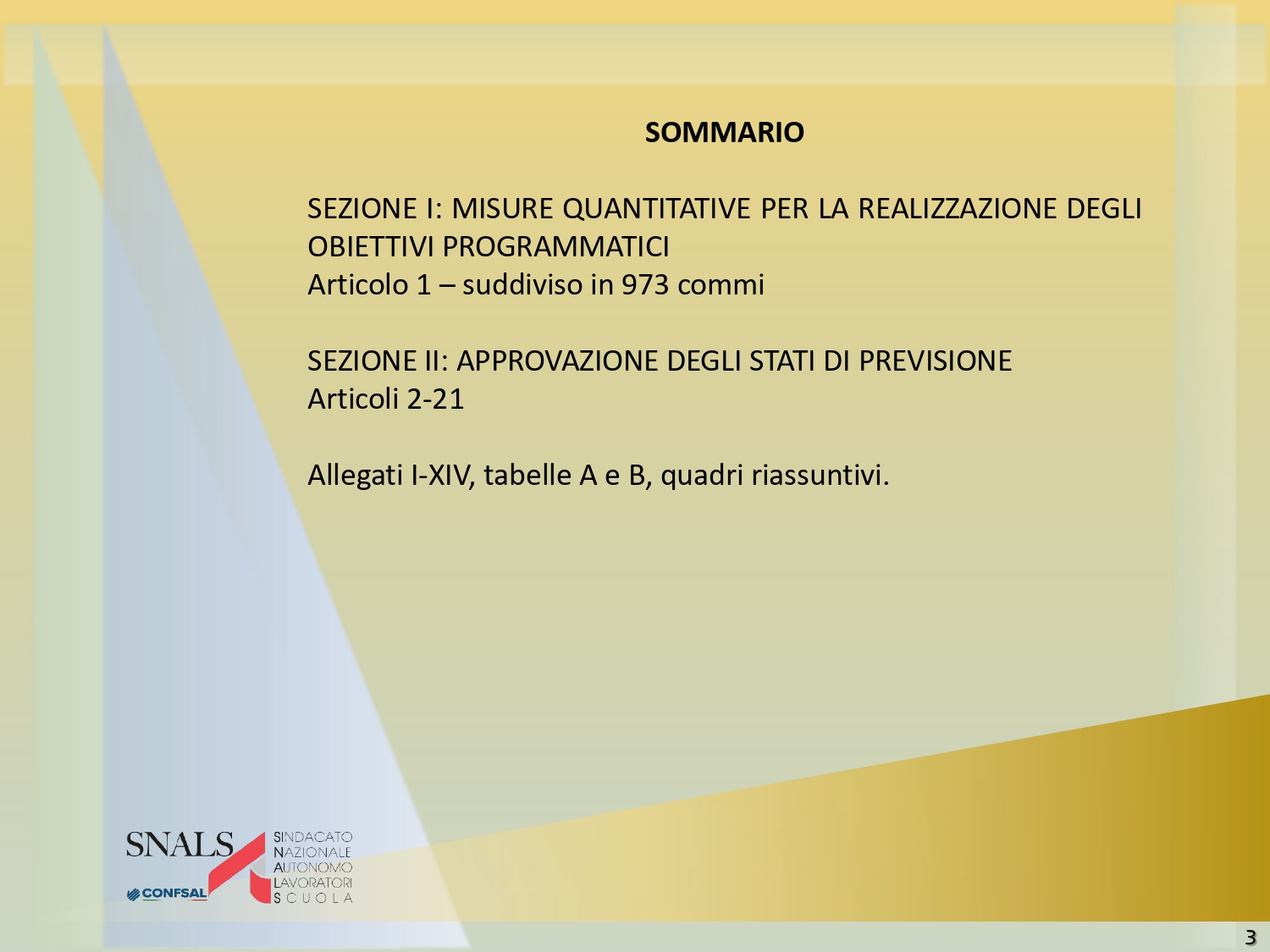 SOMMARIO

SEZIONE I: MISURE QUANTITATIVE PER LA REALIZZAZIONE DEGLI OBIETTIVI PROGRAMMATICI
Articolo 1 – suddiviso in 973 commi

SEZIONE II: APPROVAZIONE DEGLI STATI DI PREVISIONE
Articoli 2-21

Allegati I-XIV, tabelle A e B, quadri riassuntivi.

SNALS
CONFSAL
SINDACATO
NAZIONALE
AUTONOMO
LAVORATORI
SCUOLA

3